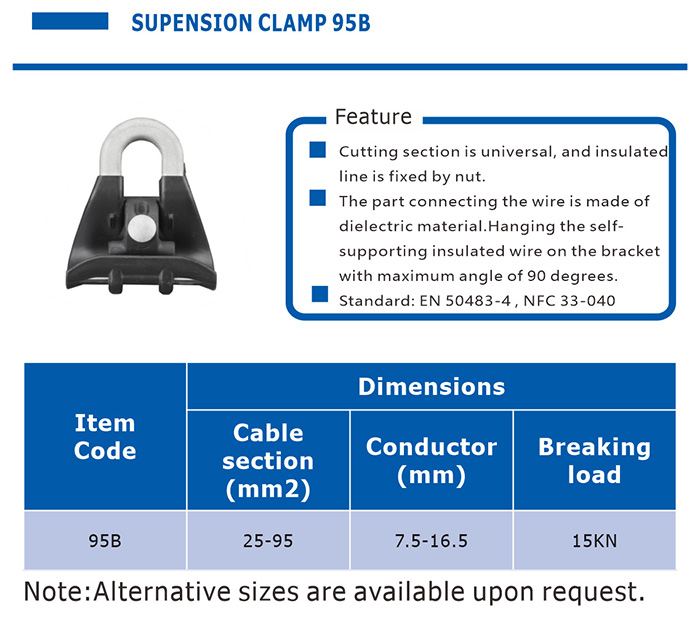 SUPENSION CLAMP 95B

Feature

Cutting section is universal, and insulated line is fixed by nut.

The part connecting the wire is made of dielectric material.Hanging the self-supporting insulated wire on the bracket with maximum angle of 90 degrees.

Standard: EN 50483-4 , NFC 33-040

| Item Code | Dimensions | | |
|---|---|---|---|
| | Cable section (mm2) | Conductor (mm) | Breaking load |
| 95B | 25-95 | 7.5-16.5 | 15KN |

Note:Alternative sizes are available upon request.